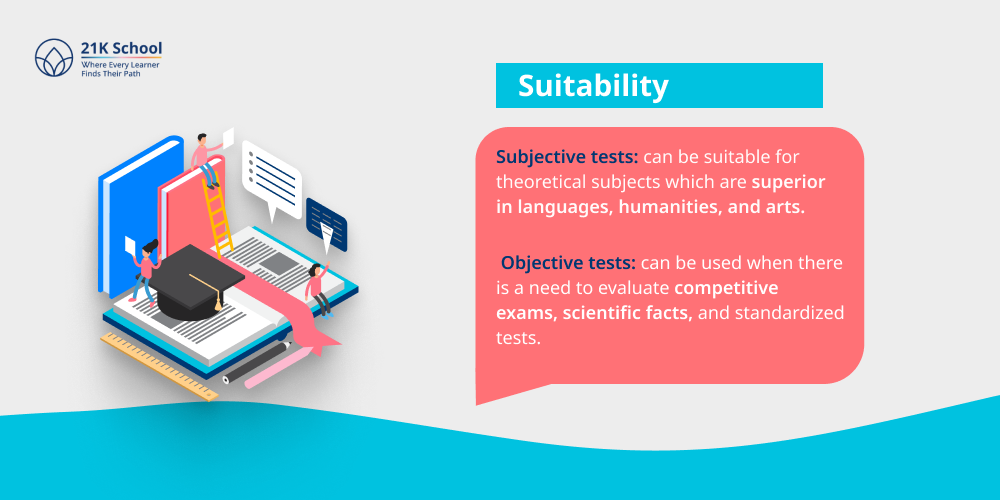 21K School
Where Every Learner Finds Their Path

Suitability

Subjective tests: can be suitable for theoretical subjects which are superior in languages, humanities, and arts.

Objective tests: can be used when there is a need to evaluate competitive exams, scientific facts, and standardized tests.